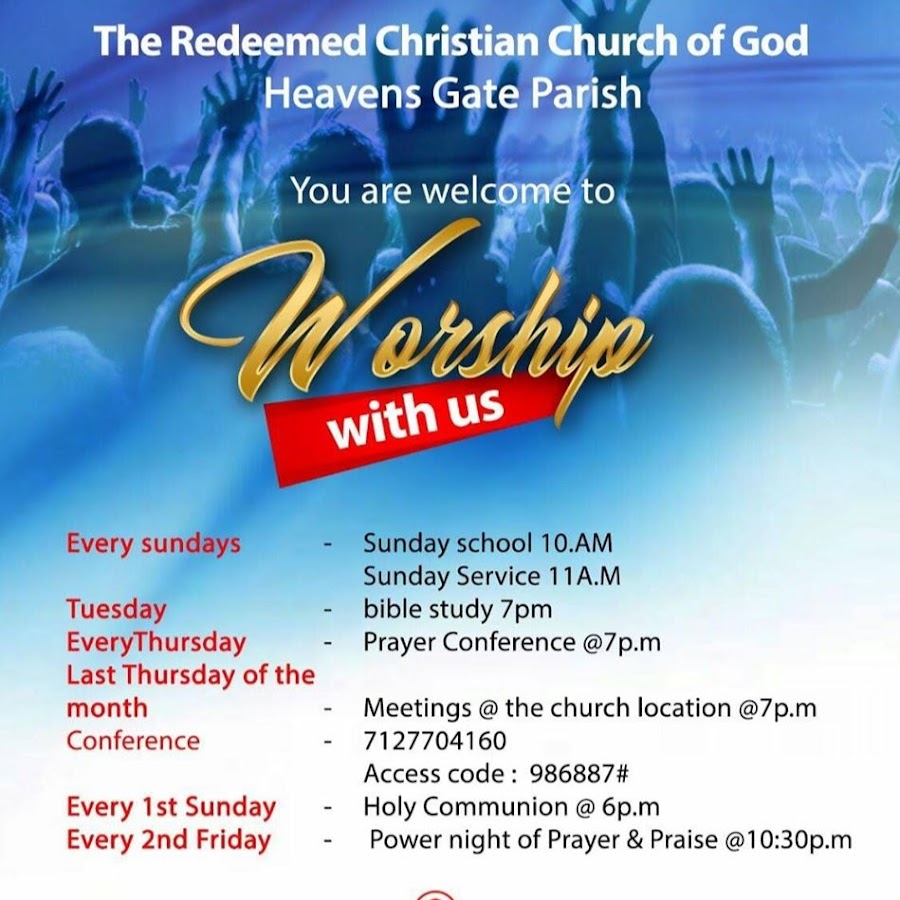 The Redeemed Christian Church of God
Heavens Gate Parish

You are welcome to

Worship
with us

Every sundays - Sunday school 10.AM
Sunday Service 11A.M
Tuesday - bible study 7pm
EveryThursday - Prayer Conference @7p.m
Last Thursday of the month - Meetings @ the church location @7p.m
Conference - 7127704160
Access code : 986887#
Every 1st Sunday - Holy Communion @ 6p.m
Every 2nd Friday - Power night of Prayer & Praise @10:30p.m